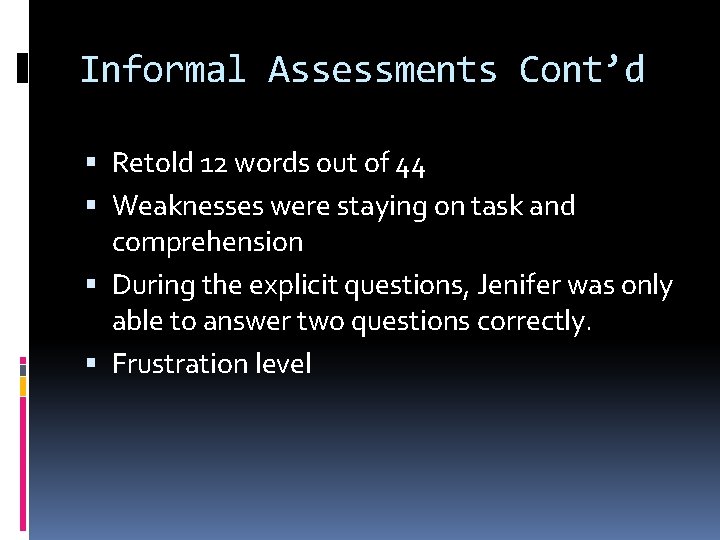 Informal Assessments Cont'd

• Retold 12 words out of 44
• Weaknesses were staying on task and comprehension
• During the explicit questions, Jenifer was only able to answer two questions correctly.
• Frustration level